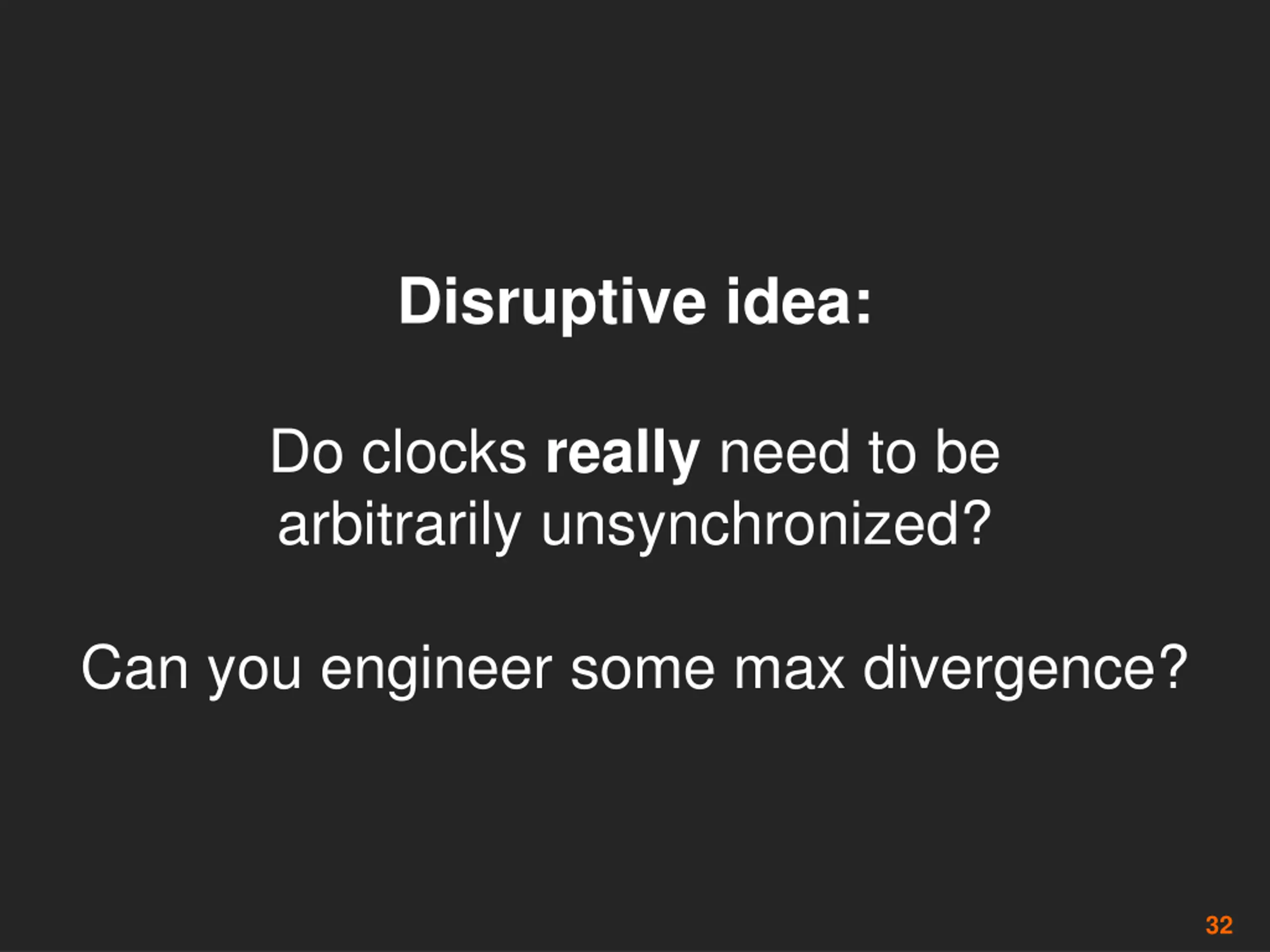 Disruptive idea:

Do clocks really need to be arbitrarily unsynchronized?

Can you engineer some max divergence?

32